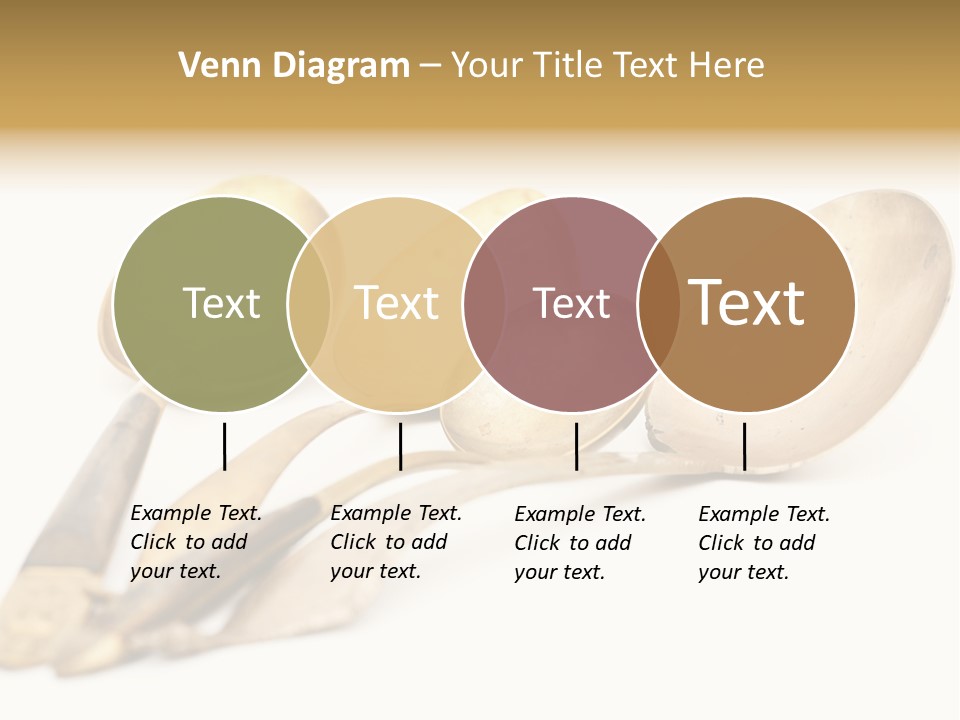 Venn Diagram – Your Title Text Here

Text

Text

Text

Text

Example Text. Click to add your text.

Example Text. Click to add your text.

Example Text. Click to add your text.

Example Text. Click to add your text.